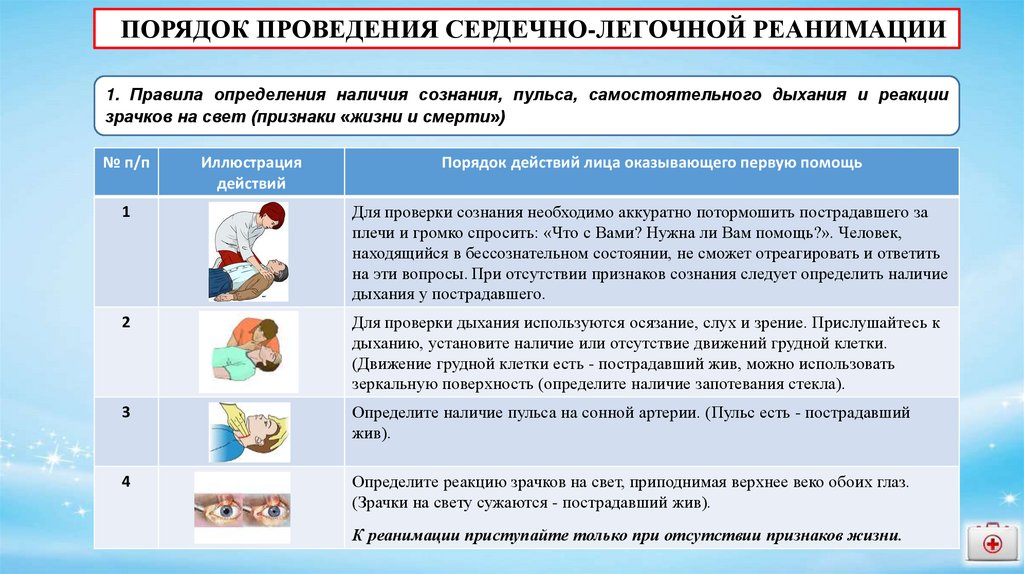 ПОРЯДОК ПРОВЕДЕНИЯ СЕРДЕЧНО-ЛЕГОЧНОЙ РЕАНИМАЦИИ

1. Правила определения наличия сознания, пульса, самостоятельного дыхания и реакции зрачков на свет (признаки «жизни и смерти»)

| № п/п | Иллюстрация действий | Порядок действий лица оказывающего первую помощь |
|---|---|---|
| 1 | | Для проверки сознания необходимо аккуратно потормошить пострадавшего за плечи и громко спросить: «Что с Вами? Нужна ли Вам помощь?». Человек, находящийся в бессознательном состоянии, не сможет отреагировать и ответить на эти вопросы. При отсутствии признаков сознания следует определить наличие дыхания у пострадавшего. |
| 2 | | Для проверки дыхания используются осязание, слух и зрение. Прислушайтесь к дыханию, установите наличие или отсутствие движений грудной клетки. (Движение грудной клетки есть - пострадавший жив, можно использовать зеркальную поверхность (определите наличие запотевания стекла). |
| 3 | | Определите наличие пульса на сонной артерии. (Пульс есть - пострадавший жив). |
| 4 | | Определите реакцию зрачков на свет, приподнимая верхнее веко обоих глаз. (Зрачки на свету сужаются - пострадавший жив). К реанимации приступайте только при отсутствии признаков жизни. |